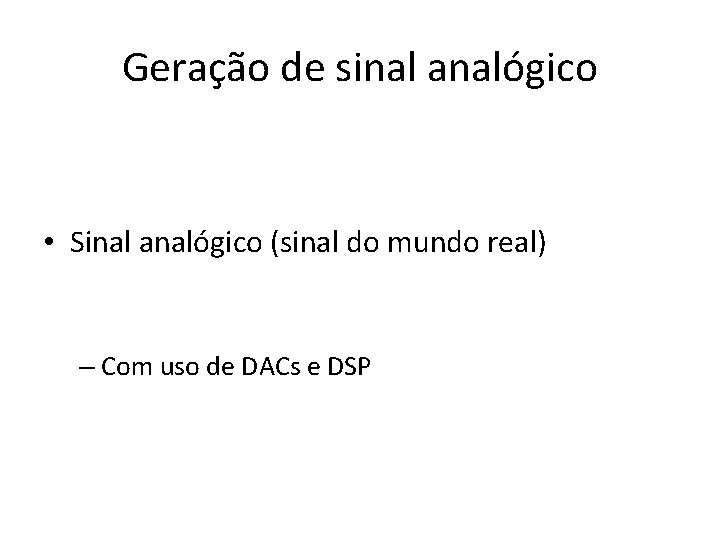 Geração de sinal analógico

• Sinal analógico (sinal do mundo real)

– Com uso de DACs e DSP